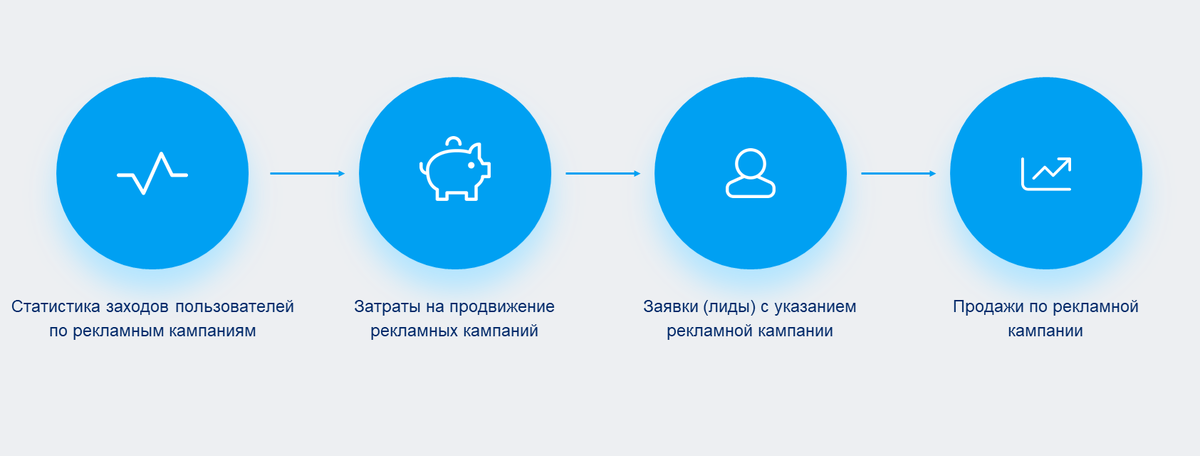 Статистика заходов пользователей по рекламным кампаниям

Затраты на продвижение рекламных кампаний

Заявки (лиды) с указанием рекламной кампании

Продажи по рекламной кампании